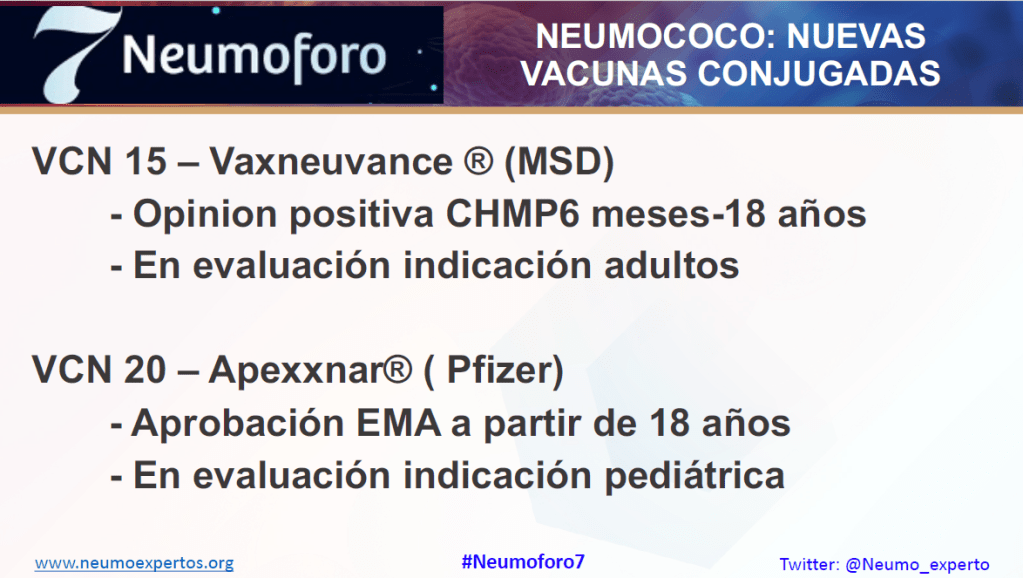 7 Neumoforo

NEUMOCOCO: NUEVAS VACUNAS CONJUGADAS

VCN 15 – Vaxneuvance ® (MSD)
- Opinion positiva CHMP6 meses-18 años
- En evaluación indicación adultos

VCN 20 – Apexxnar® ( Pfizer)
- Aprobación EMA a partir de 18 años
- En evaluación indicación pediátrica

www.neumoexpertos.org

#Neumoforo7

Twitter: @Neumo_experto